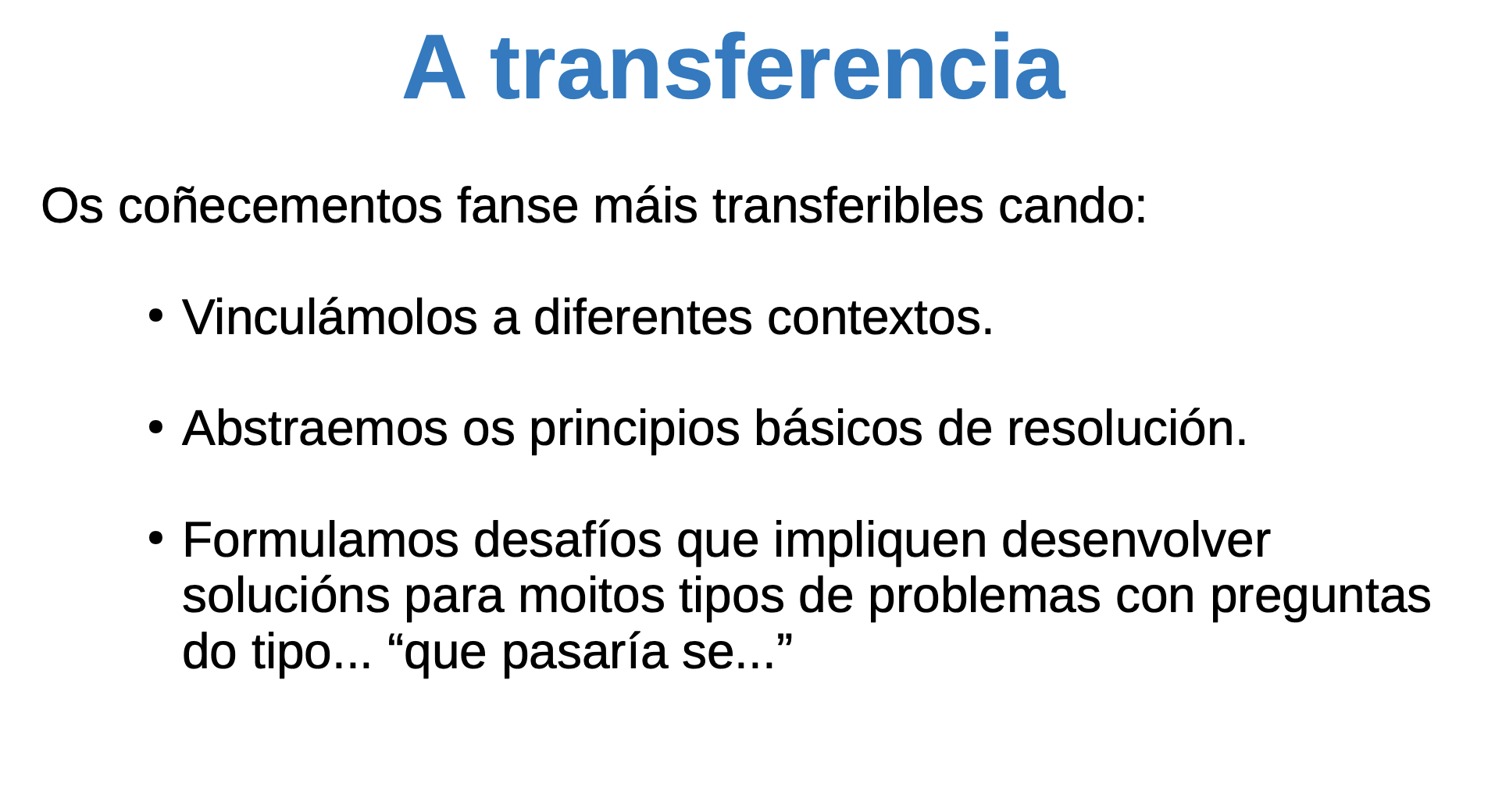 A transferencia

Os coñecementos fanse máis transferibles cando:

• Vinculámolos a diferentes contextos.

• Abstraemos os principios básicos de resolución.

• Formulamos desafíos que impliquen desenvolver solucións para moitos tipos de problemas con preguntas do tipo... “que pasaría se...”